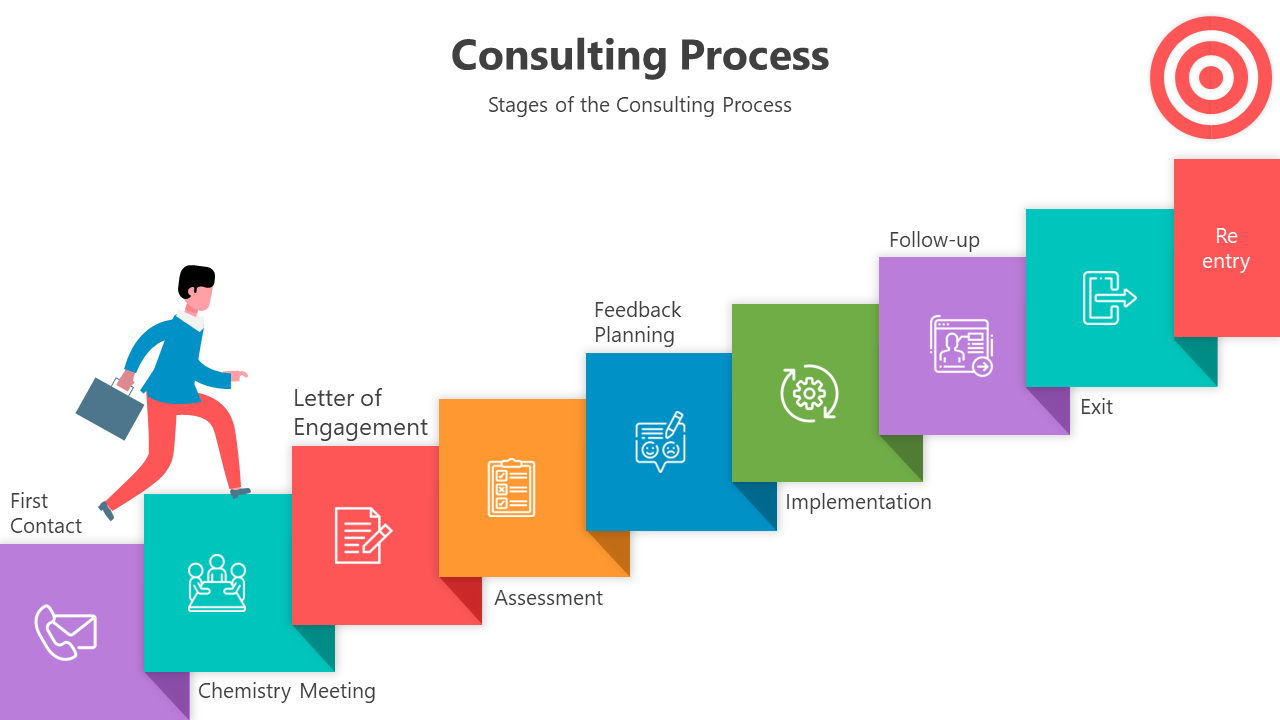 Consulting Process

Stages of the Consulting Process

First Contact

Chemistry Meeting

Letter of Engagement

Assessment

Feedback Planning

Implementation

Follow-up

Exit

Re entry